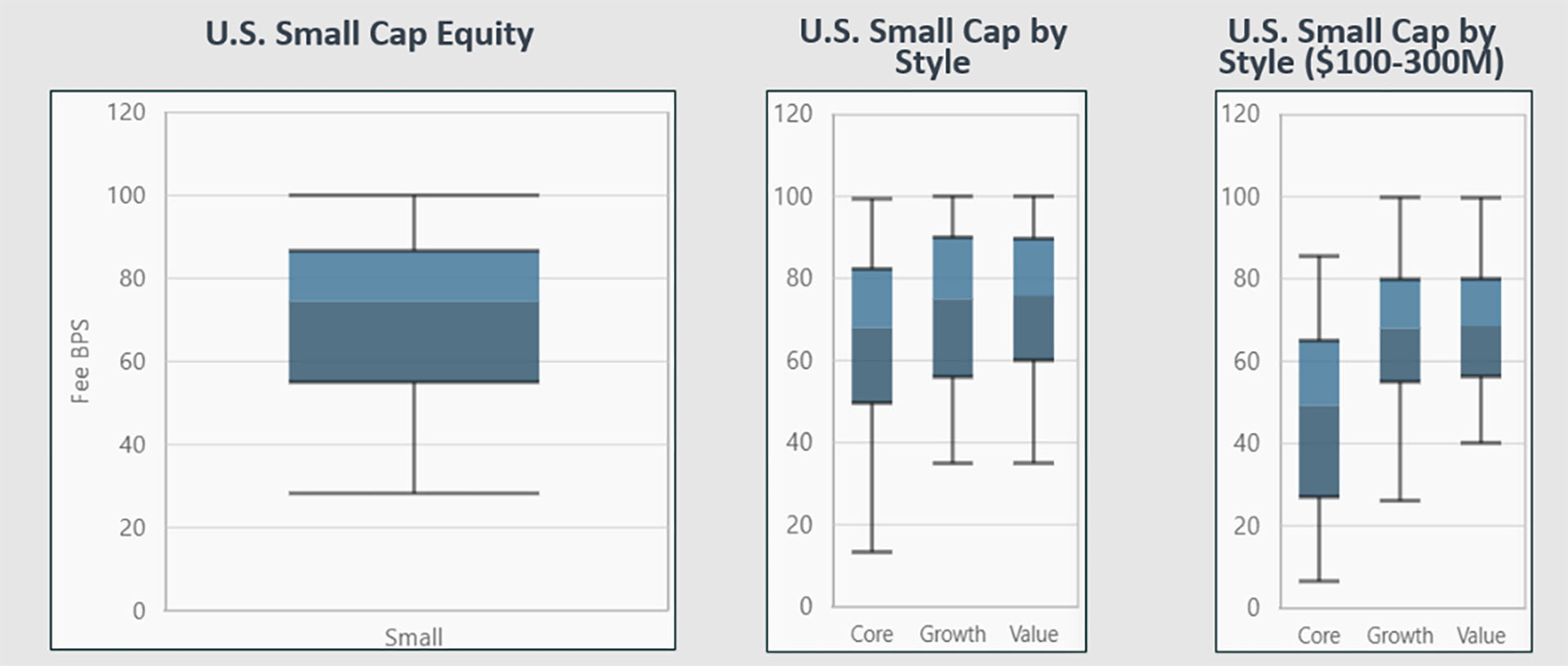 U.S. Small Cap Equity

120
100
80
60
40
20
0
Fee BPS
Small

U.S. Small Cap by Style

120
100
80
60
40
20
0
Core Growth Value

U.S. Small Cap by Style ($100-300M)

120
100
80
60
40
20
0
Core Growth Value